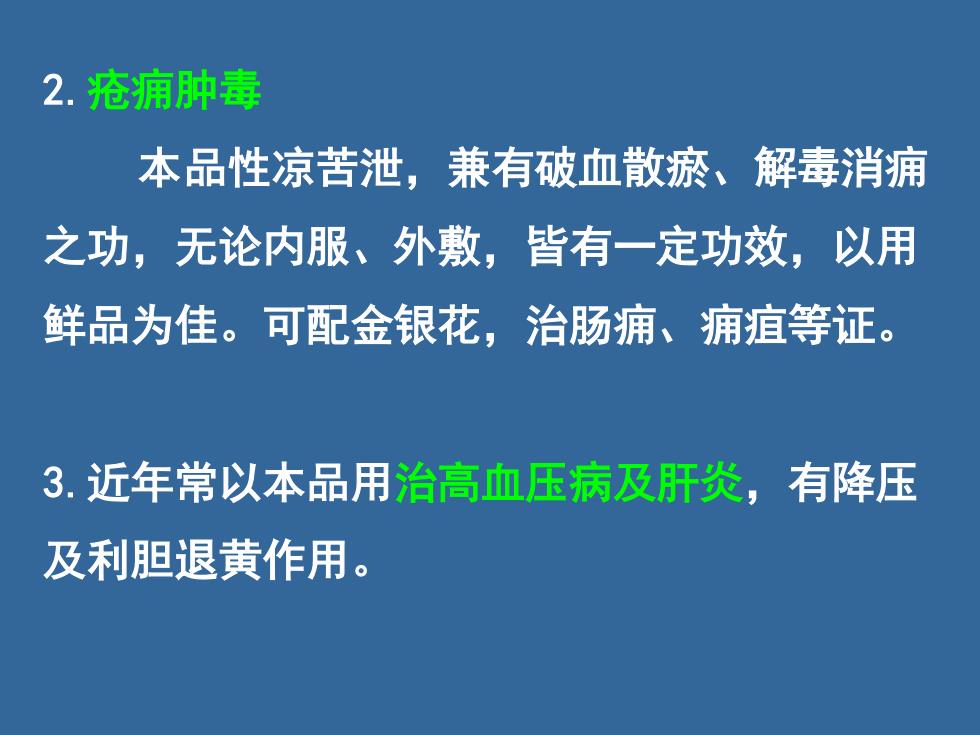 2. 疮痈肿毒

本品性凉苦泄，兼有破血散瘀、解毒消痈之功，无论内服、外敷，皆有一定功效，以用鲜品为佳。可配金银花，治肠痈、痈疽等证。

3. 近年常以本品用治高血压病及肝炎，有降压及利胆退黄作用。